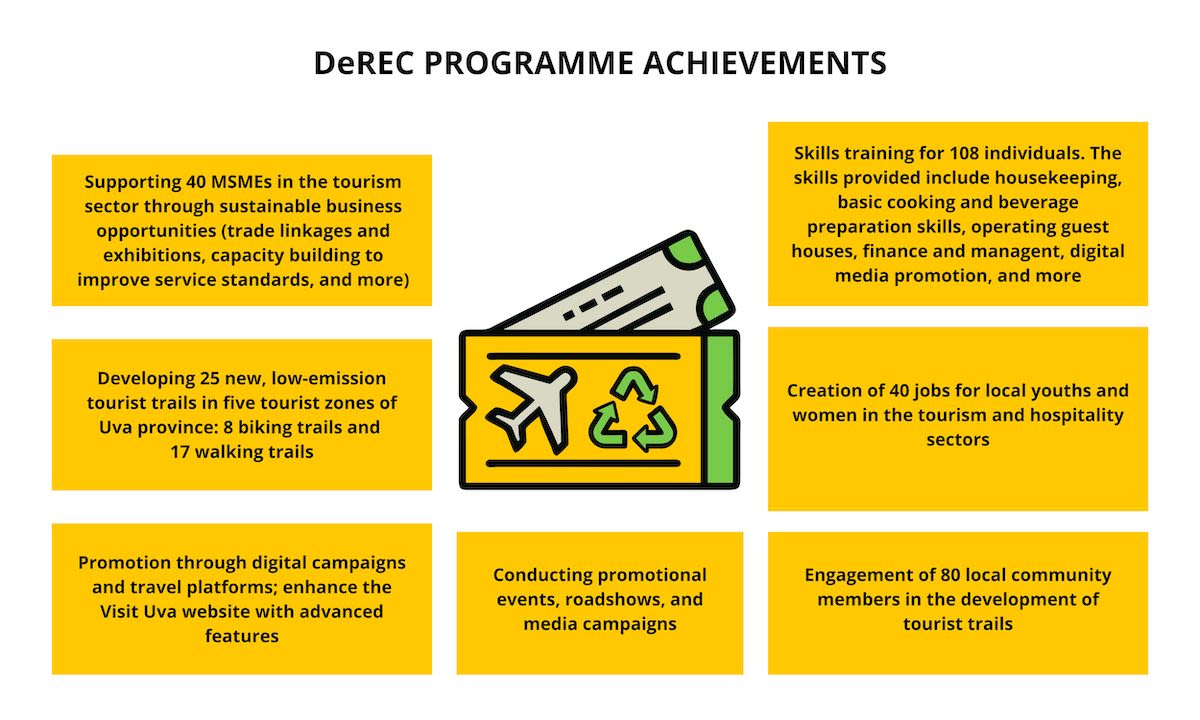 DeREC PROGRAMME ACHIEVEMENTS

Supporting 40 MSMEs in the tourism sector through sustainable business opportunities (trade linkages and exhibitions, capacity building to improve service standards, and more)

Developing 25 new, low-emission tourist trails in five tourist zones of Uva province: 8 biking trails and 17 walking trails

Promotion through digital campaigns and travel platforms; enhance the Visit Uva website with advanced features

Conducting promotional events, roadshows, and media campaigns

Skills training for 108 individuals. The skills provided include housekeeping, basic cooking and beverage preparation skills, operating guest houses, finance and managent, digital media promotion, and more

Creation of 40 jobs for local youths and women in the tourism and hospitality sectors

Engagement of 80 local community members in the development of tourist trails